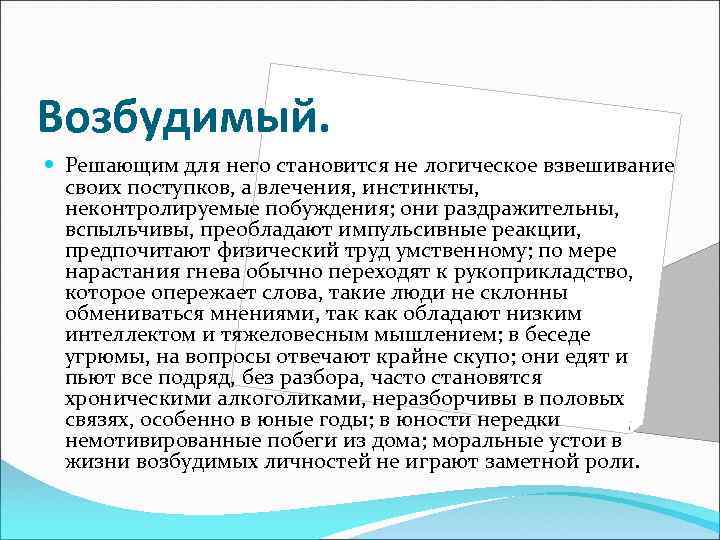 Возбудимый.

Решающим для него становится не логическое взвешивание своих поступков, а влечения, инстинкты, неконтролируемые побуждения; они раздражительны, вспыльчивы, преобладают импульсивные реакции, предпочитают физический труд умственному; по мере нарастания гнева обычно переходят к рукоприкладство, которое опережает слова, такие люди не склонны обмениваться мнениями, так как обладают низким интеллектом и тяжеловесным мышлением; в беседе угрюмы, на вопросы отвечают крайне скупо; они едят и пьют все подряд, без разбора, часто становятся хроническими алкоголиками, неразборчивы в половых связях, особенно в юные годы; в юности нередки немотивированные побеги из дома; моральные устои в жизни возбудимых личностей не играют заметной роли.